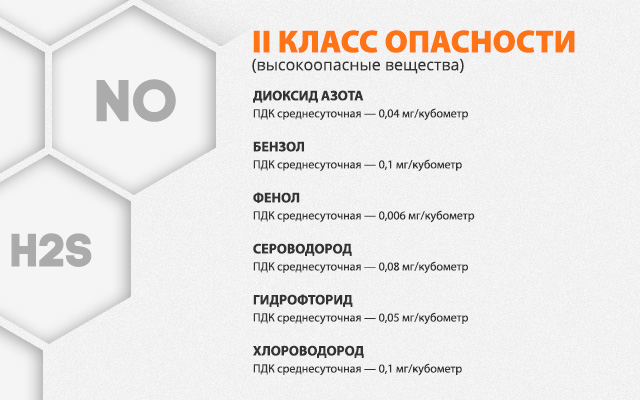 NO

H2S

II КЛАСС ОПАСНОСТИ
(высокоопасные вещества)

ДИОКСИД АЗОТА
ПДК среднесуточная — 0,04 мг/кубометр

БЕНЗОЛ
ПДК среднесуточная — 0,1 мг/кубометр

ФЕНОЛ
ПДК среднесуточная — 0,006 мг/кубометр

СЕРОВОДОРОД
ПДК среднесуточная — 0,08 мг/кубометр

ГИДРОФТОРИД
ПДК среднесуточная — 0,05 мг/кубометр

ХЛОРОВОДОРОД
ПДК среднесуточная — 0,1 мг/кубометр